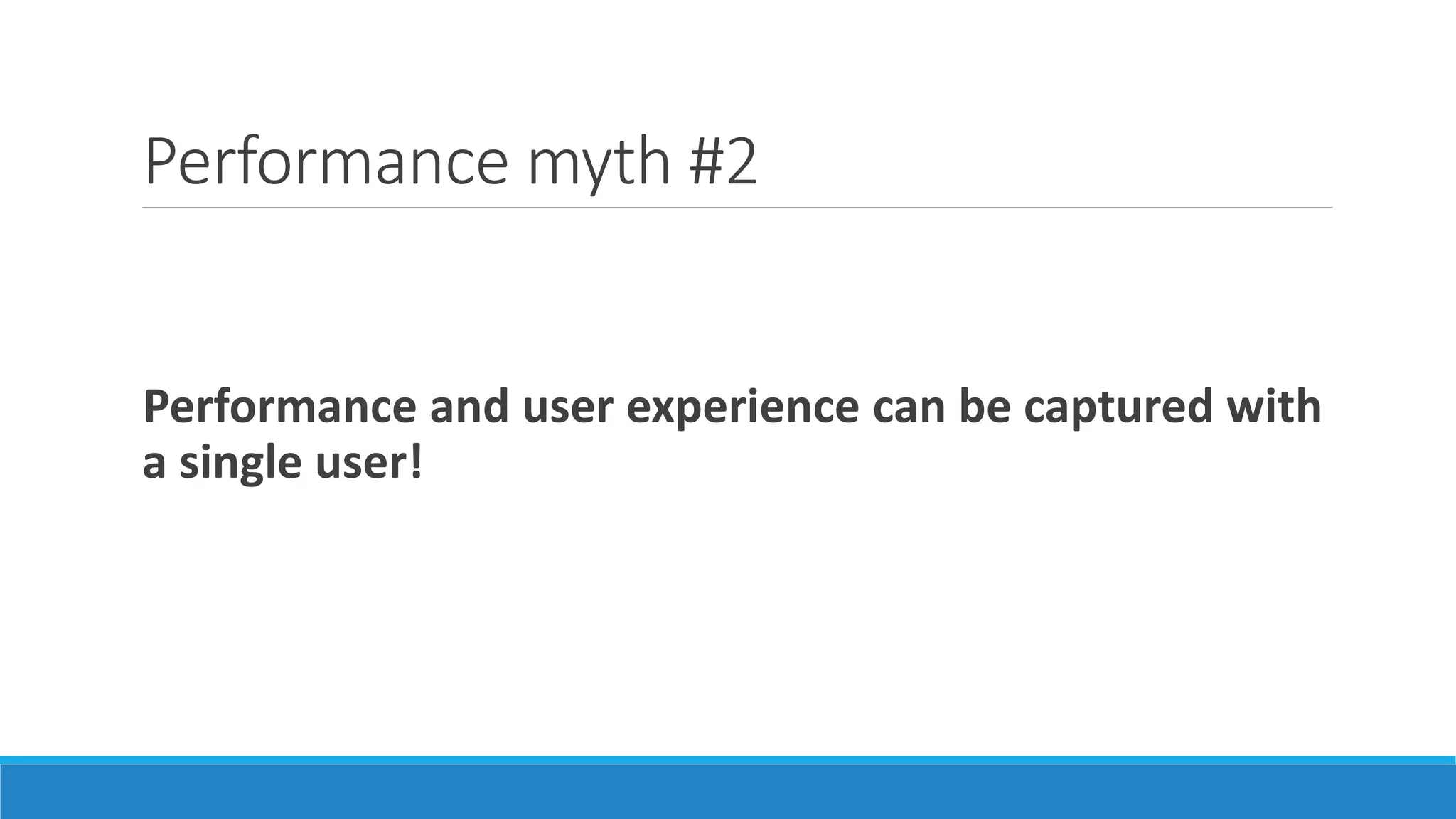 Performance myth #2

Performance and user experience can be captured with a single user!